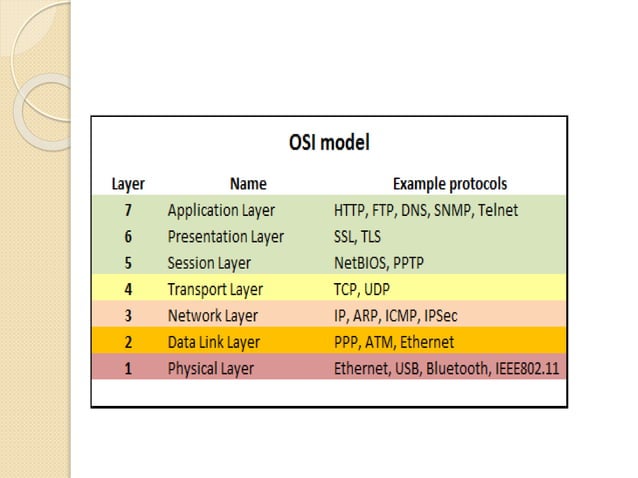 OSI model

| Layer | Name | Example protocols |
|---|---|---|
| 7 | Application Layer | HTTP, FTP, DNS, SNMP, Telnet |
| 6 | Presentation Layer | SSL, TLS |
| 5 | Session Layer | NetBIOS, PPTP |
| 4 | Transport Layer | TCP, UDP |
| 3 | Network Layer | IP, ARP, ICMP, IPSec |
| 2 | Data Link Layer | PPP, ATM, Ethernet |
| 1 | Physical Layer | Ethernet, USB, Bluetooth, IEEE802.11 |